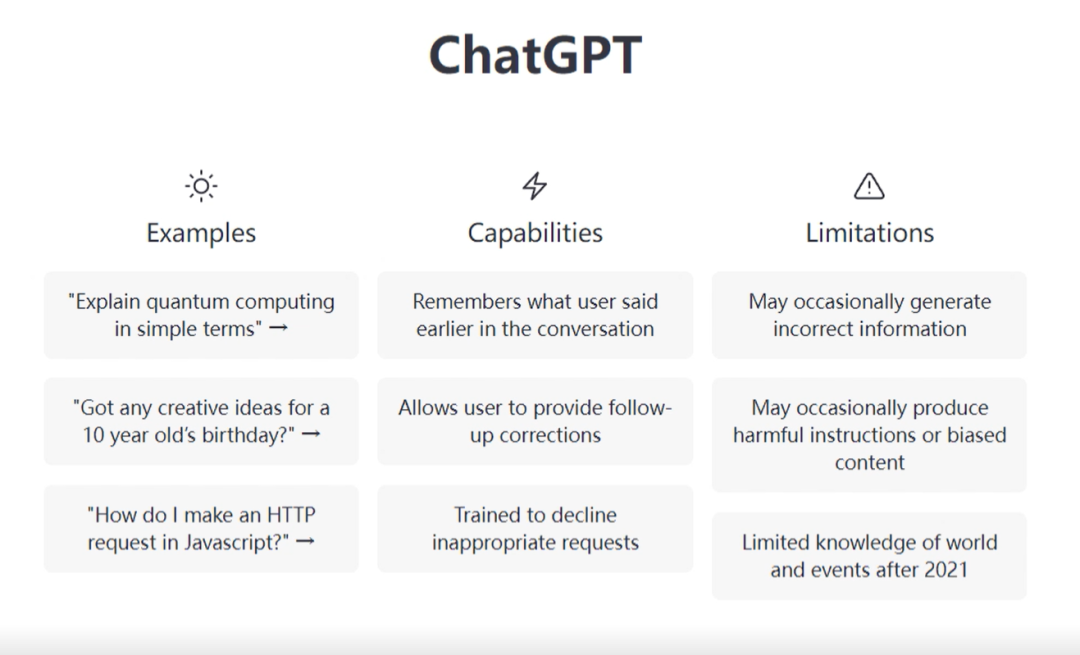 ChatGPT

Examples

"Explain quantum computing in simple terms" →

"Got any creative ideas for a 10 year old's birthday?" →

"How do I make an HTTP request in Javascript?" →

Capabilities

Remembers what user said earlier in the conversation

Allows user to provide follow-up corrections

Trained to decline inappropriate requests

Limitations

May occasionally generate incorrect information

May occasionally produce harmful instructions or biased content

Limited knowledge of world and events after 2021